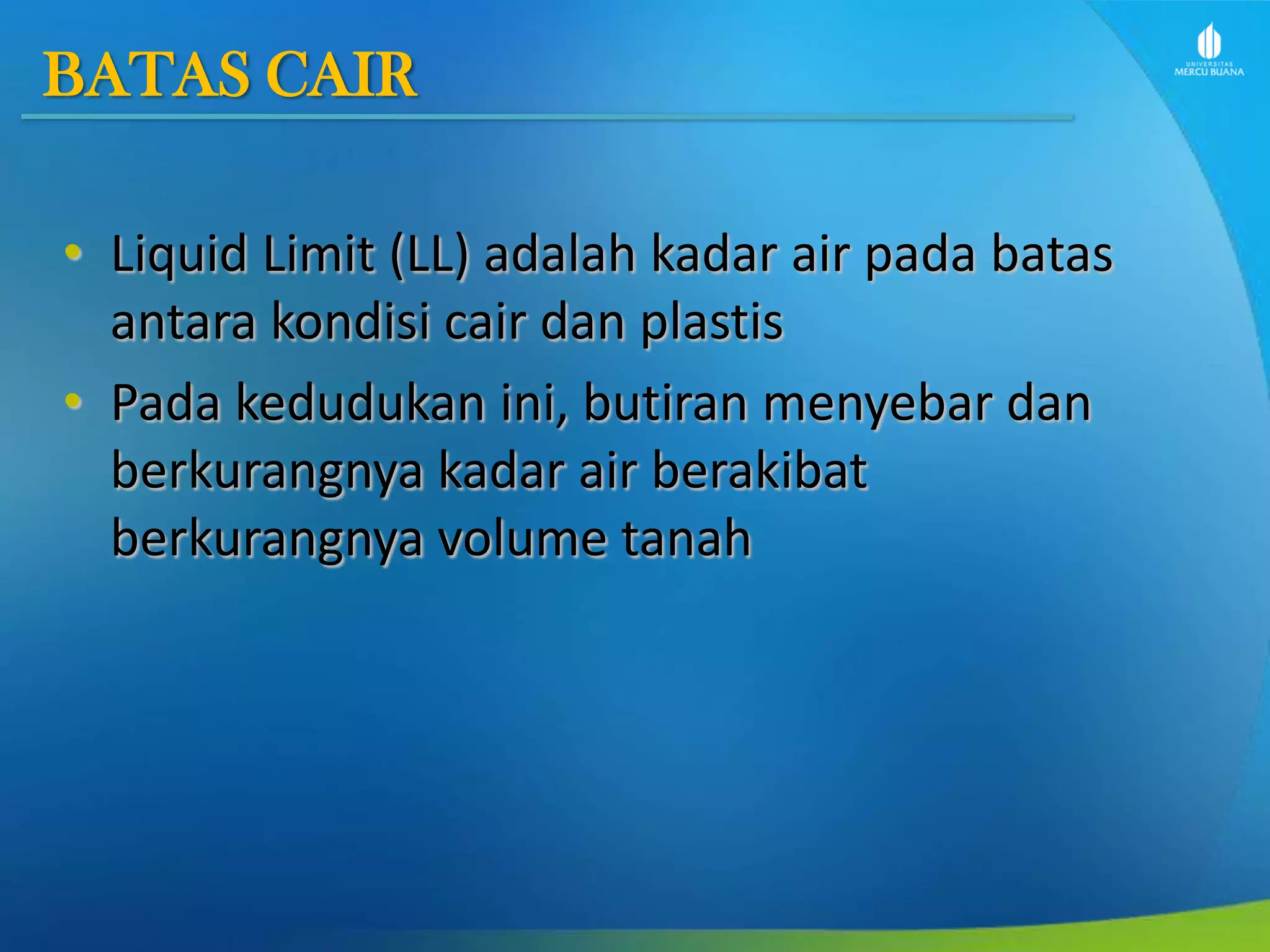 BATAS CAIR

UNIVERSITAS MERCU BUANA

• Liquid Limit (LL) adalah kadar air pada batas antara kondisi cair dan plastis

• Pada kedudukan ini, butiran menyebar dan berkurangnya kadar air berakibat berkurangnya volume tanah